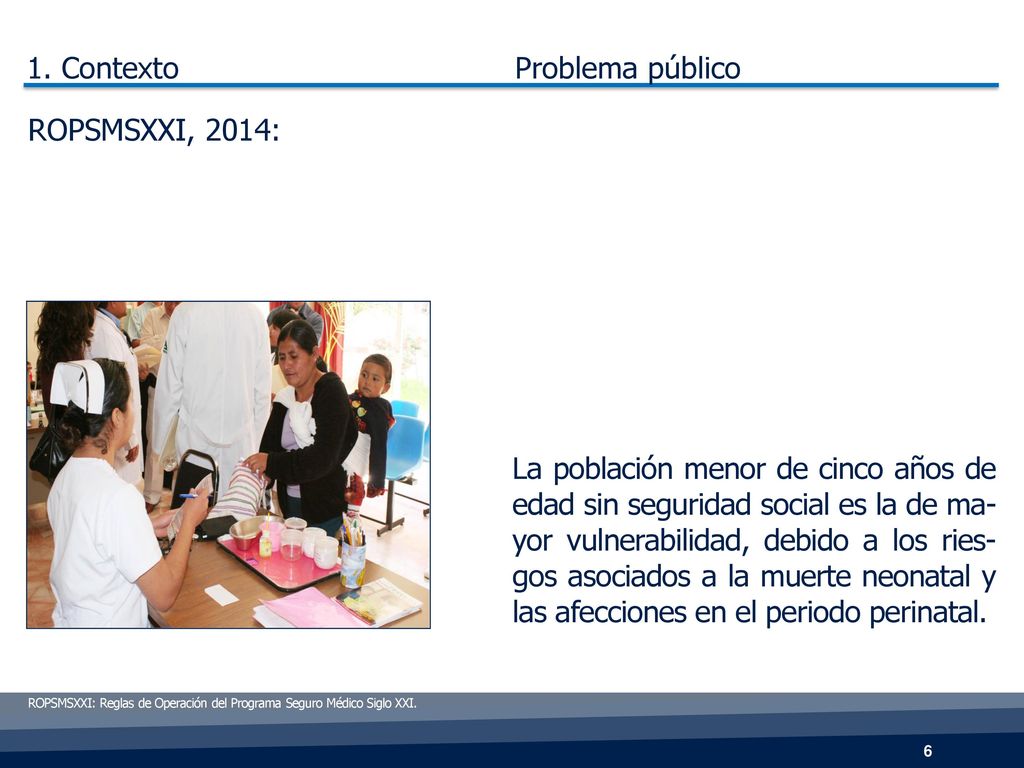 1. Contexto Problema público

ROPSMSXXI, 2014:

La población menor de cinco años de edad sin seguridad social es la de mayor vulnerabilidad, debido a los riesgos asociados a la muerte neonatal y las afecciones en el periodo perinatal.

ROPSMSXXI: Reglas de Operación del Programa Seguro Médico Siglo XXI.

6